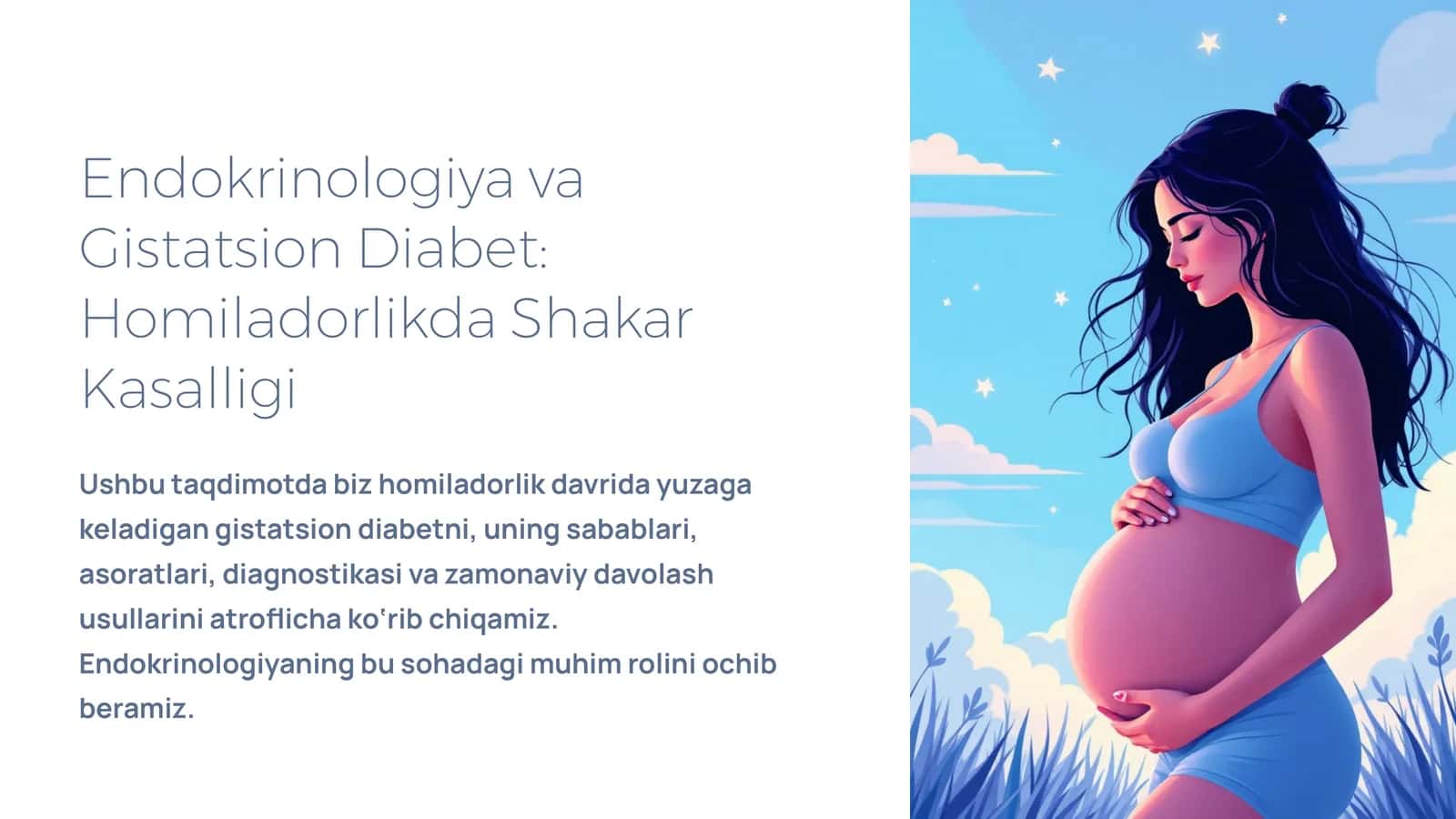 Endokrinologiya va Gistatsion Diabet: Homiladorlikda Shakar Kasalligi

Ushbu taqdimotda biz homiladorlik davrida yuzaga keladigan gistatsion diabetni, uning sabablari, asoratlari, diagnostikasi va zamonaviy davolash usullarini atroflicha ko'rib chiqamiz. Endokrinologiyaning bu sohadagi muhim rolini ochib beramiz.